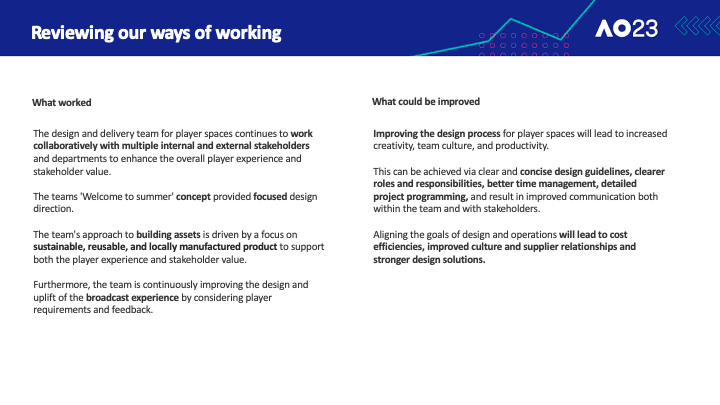 Reviewing our ways of working

AO23

What worked

The design and delivery team for player spaces continues to work collaboratively with multiple internal and external stakeholders and departments to enhance the overall player experience and stakeholder value.

The teams 'Welcome to summer' concept provided focused design direction.

The team's approach to building assets is driven by a focus on sustainable, reusable, and locally manufactured product to support both the player experience and stakeholder value.

Furthermore, the team is continuously improving the design and uplift of the broadcast experience by considering player requirements and feedback.

What could be improved

Improving the design process for player spaces will lead to increased creativity, team culture, and productivity.

This can be achieved via clear and concise design guidelines, clearer roles and responsibilities, better time management, detailed project programming, and result in improved communication both within the team and with stakeholders.

Aligning the goals of design and operations will lead to cost efficiencies, improved culture and supplier relationships and stronger design solutions.